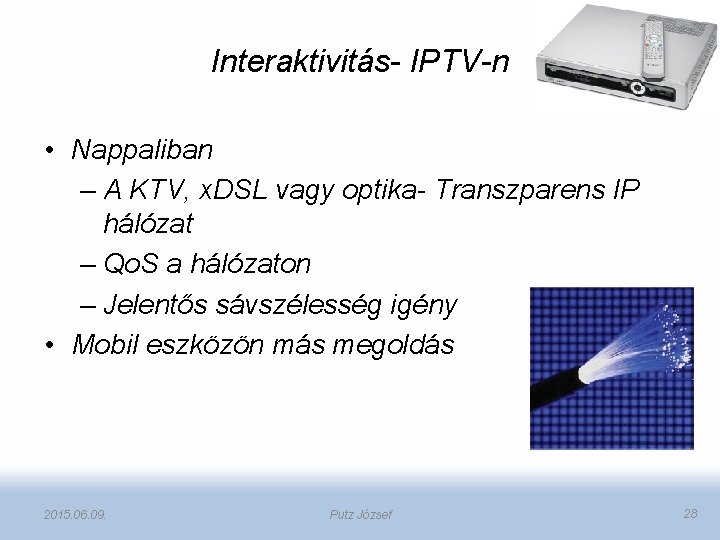 Interaktivitás- IPTV-n

• Nappaliban
– A KTV, xDSL vagy optika- Transzparens IP hálózat
– QoS a hálózaton
– Jelentős sávszélesség igény
• Mobil eszközön más megoldás

2015.06.09.
Putz József
28